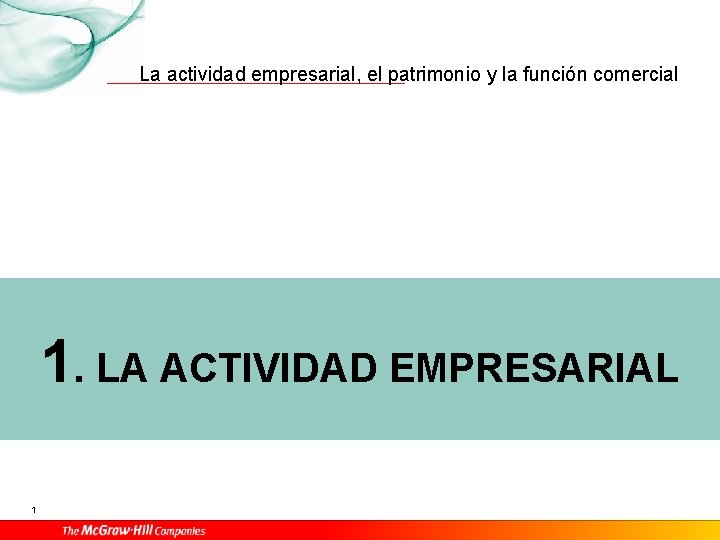 La actividad empresarial, el patrimonio y la función comercial

1. LA ACTIVIDAD EMPRESARIAL

1

The McGraw·Hill Companies